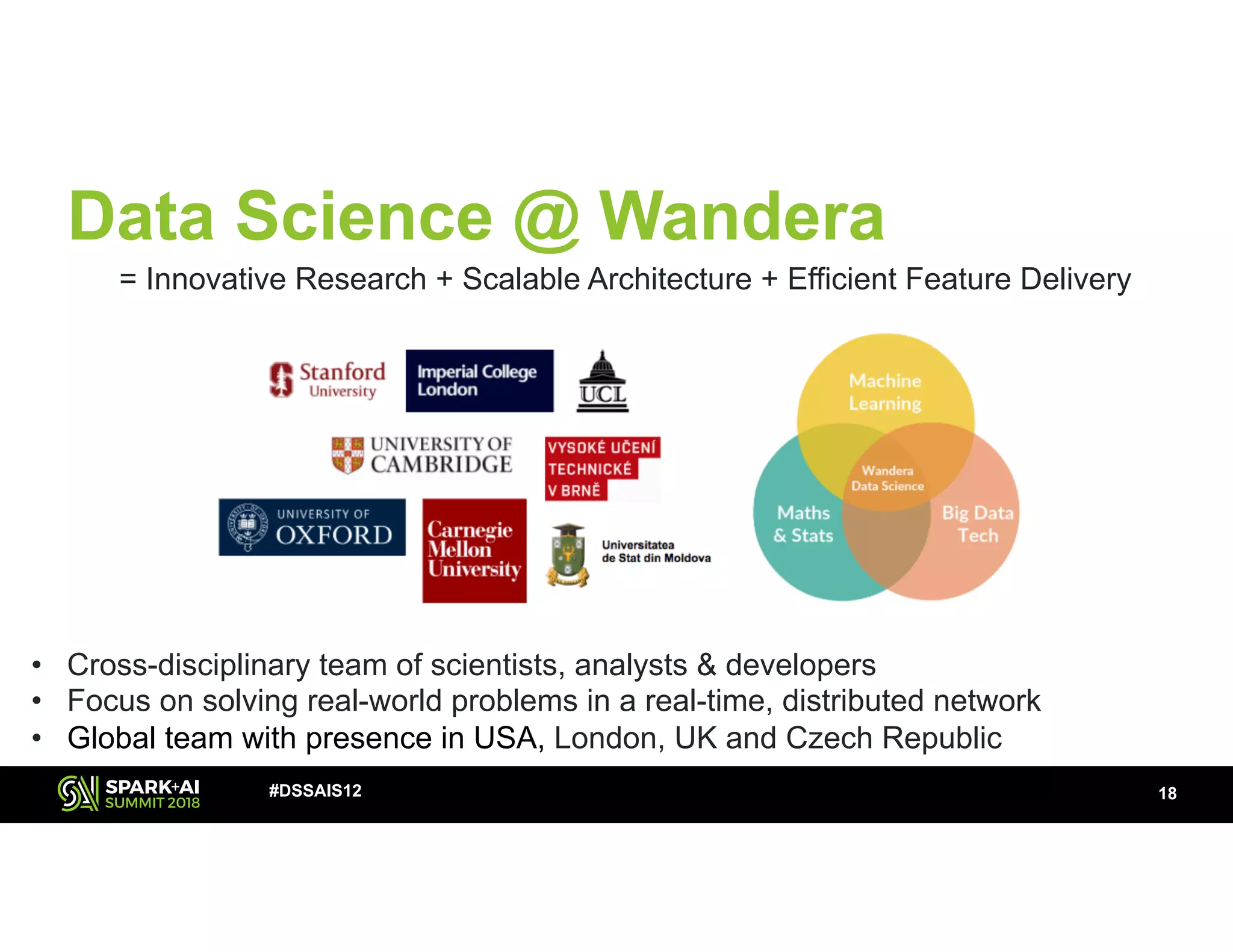 Data Science @ Wandera

= Innovative Research + Scalable Architecture + Efficient Feature Delivery

Stanford University

Imperial College London

UCL

UNIVERSITY OF CAMBRIDGE

VYSOKÉ UČENÍ TECHNICKÉ V BRNĚ

UNIVERSITY OF OXFORD

Carnegie Mellon University

Universitatea de Stat din Moldova

Machine Learning

Wandera Data Science

Maths & Stats

Big Data Tech

• Cross-disciplinary team of scientists, analysts & developers
• Focus on solving real-world problems in a real-time, distributed network
• Global team with presence in USA, London, UK and Czech Republic

SPARK+AI SUMMIT 2018

#DSSAIS12

18